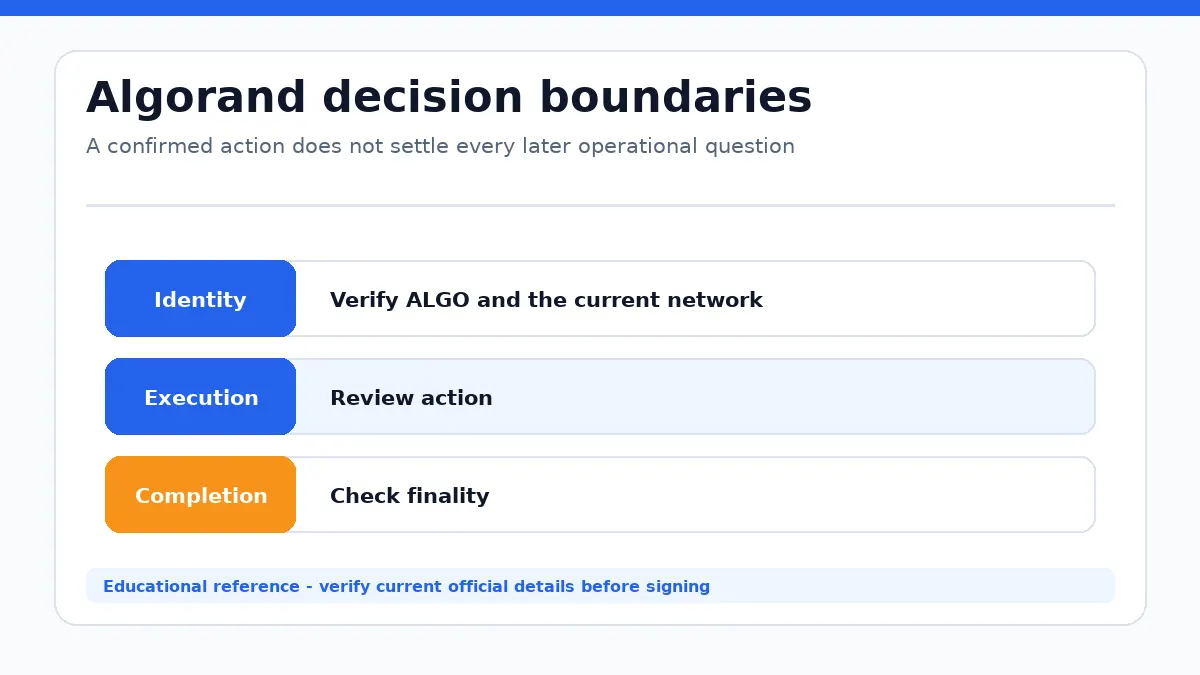 Algorand decision boundaries

A confirmed action does not settle every later operational question

Identity
Verify ALGO and the current network

Execution
Review action

Completion
Check finality

Educational reference - verify current official details before signing